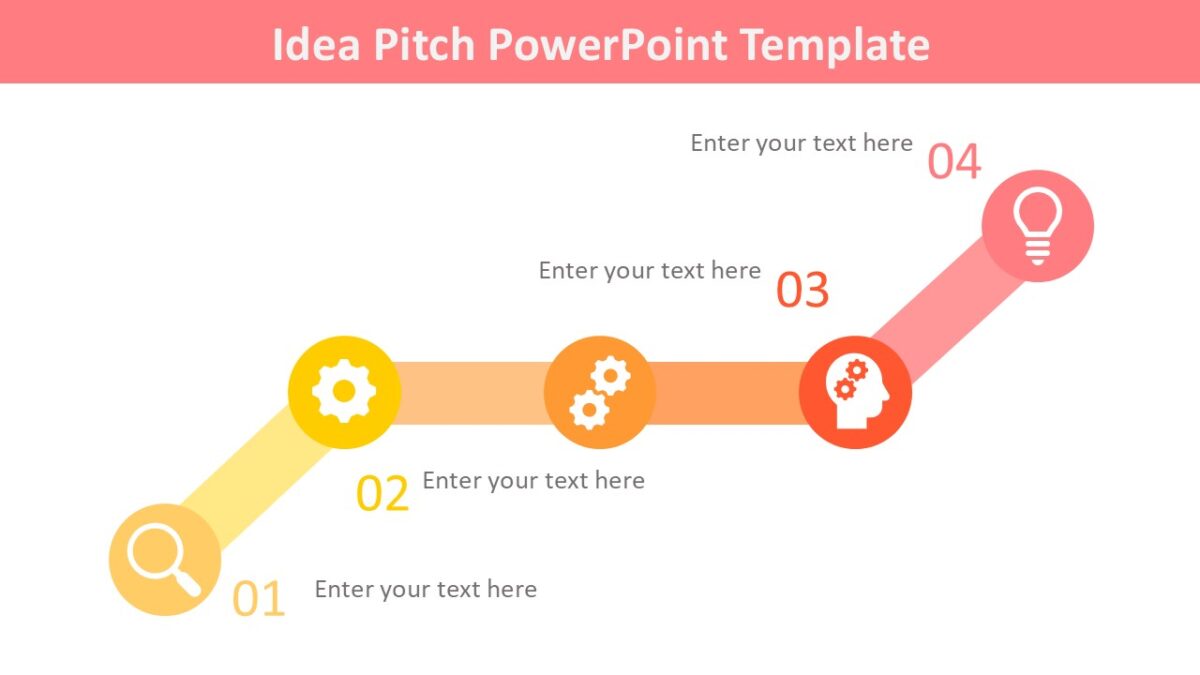 Idea Pitch PowerPoint Template

Enter your text here 04

Enter your text here 03

02 Enter your text here

01 Enter your text here